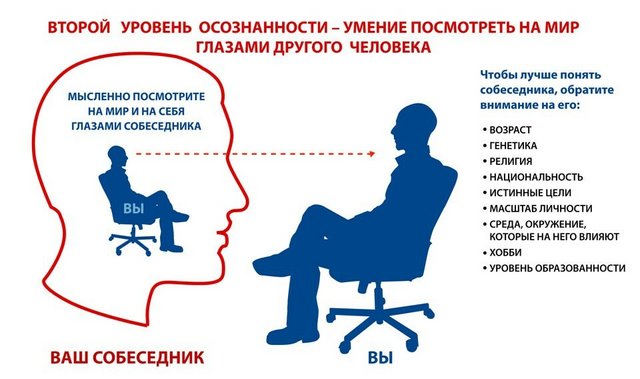 ВТОРОЙ УРОВЕНЬ ОСОЗНАННОСТИ – УМЕНИЕ ПОСМОТРЕТЬ НА МИР ГЛАЗАМИ ДРУГОГО ЧЕЛОВЕКА

МЫСЛЕННО ПОСМОТРИТЕ НА МИР И НА СЕБЯ ГЛАЗАМИ СОБЕСЕДНИКА

ВЫ

Чтобы лучше понять собеседника, обратите внимание на его:

• ВОЗРАСТ
• ГЕНЕТИКА
• РЕЛИГИЯ
• НАЦИОНАЛЬНОСТЬ
• ИСТИННЫЕ ЦЕЛИ
• МАСШТАБ ЛИЧНОСТИ
• СРЕДА, ОКРУЖЕНИЕ, КОТОРЫЕ НА НЕГО ВЛИЯЮТ
• ХОББИ
• УРОВЕНЬ ОБРАЗОВАННОСТИ

ВАШ СОБЕСЕДНИК

ВЫ